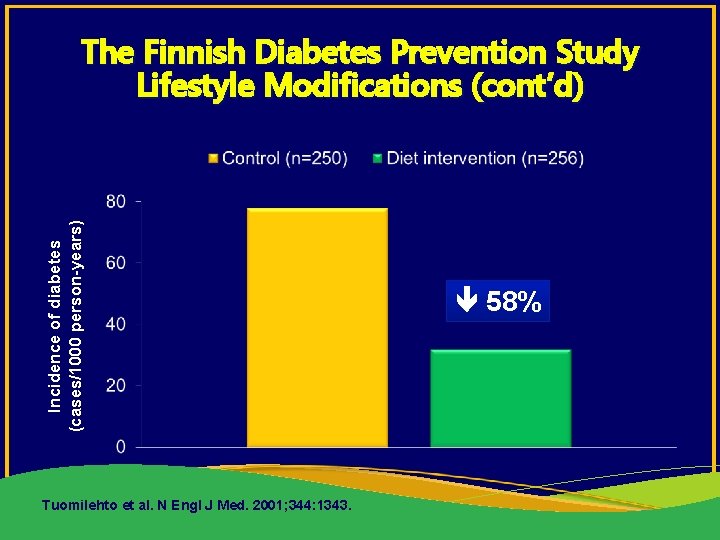 The Finnish Diabetes Prevention Study
Lifestyle Modifications (cont'd)

Control (n=250)   Diet intervention (n=256)

Incidence of diabetes (cases/1000 person-years)

80
60
40
20
0

↓ 58%

Tuomilehto et al. N Engl J Med. 2001;344:1343.